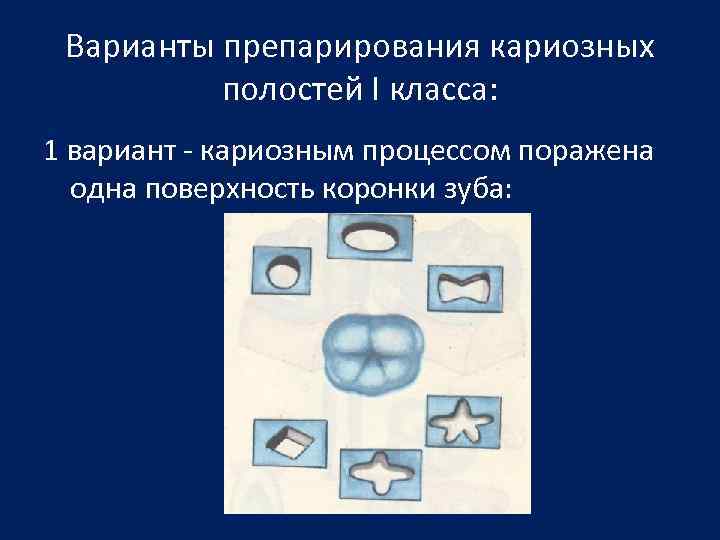 Варианты препарирования кариозных полостей I класса:

1 вариант - кариозным процессом поражена одна поверхность коронки зуба: